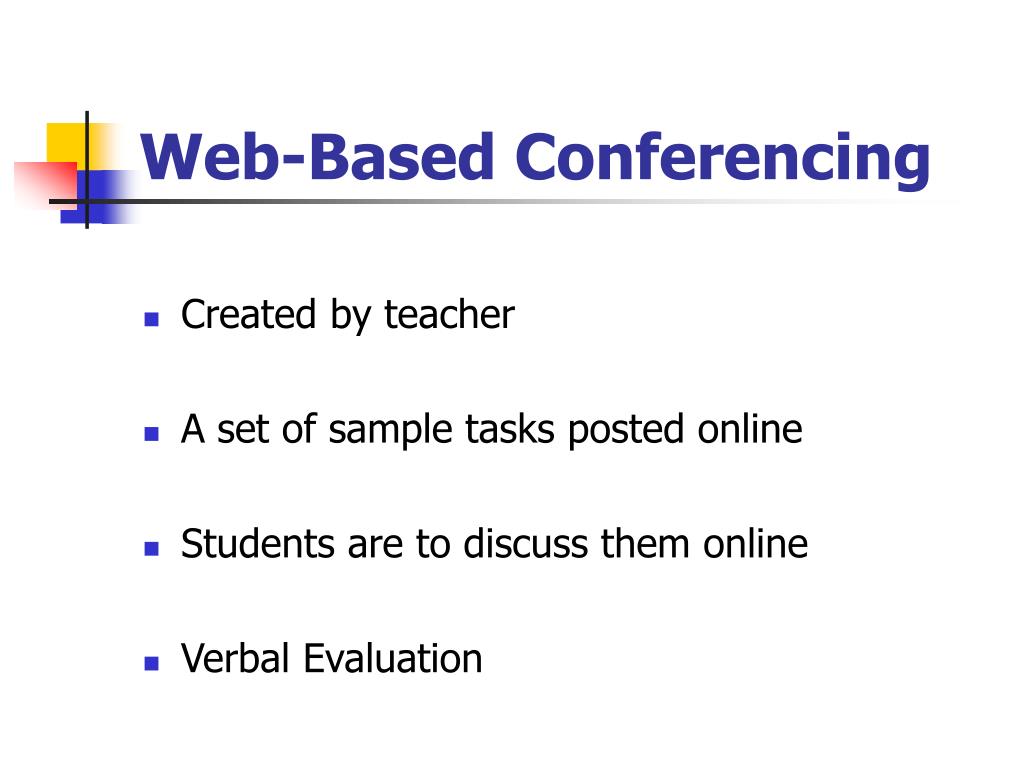 Web-Based Conferencing

- Created by teacher
- A set of sample tasks posted online
- Students are to discuss them online
- Verbal Evaluation